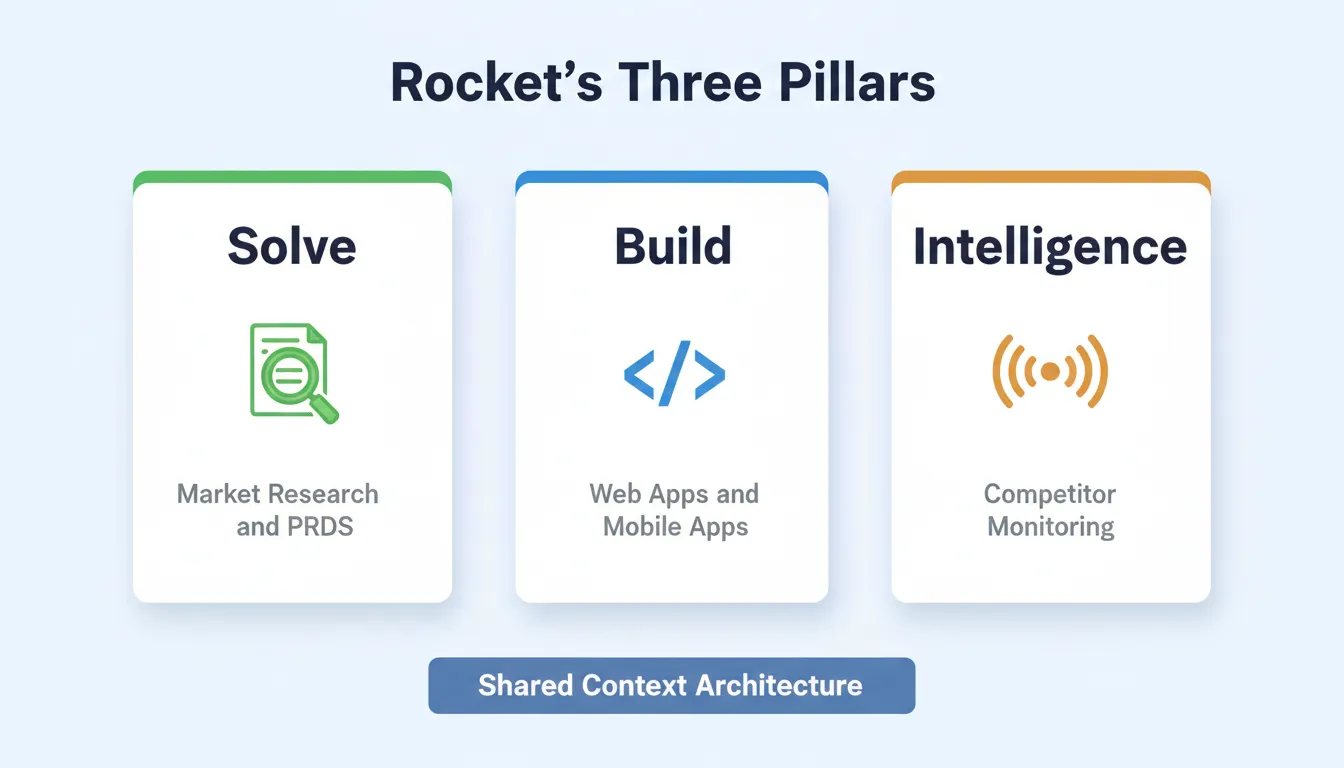 Rocket's Three Pillars

Solve

Market Research and PRDS

Build

</>

Web Apps and Mobile Apps

Intelligence

Competitor Monitoring

Shared Context Architecture